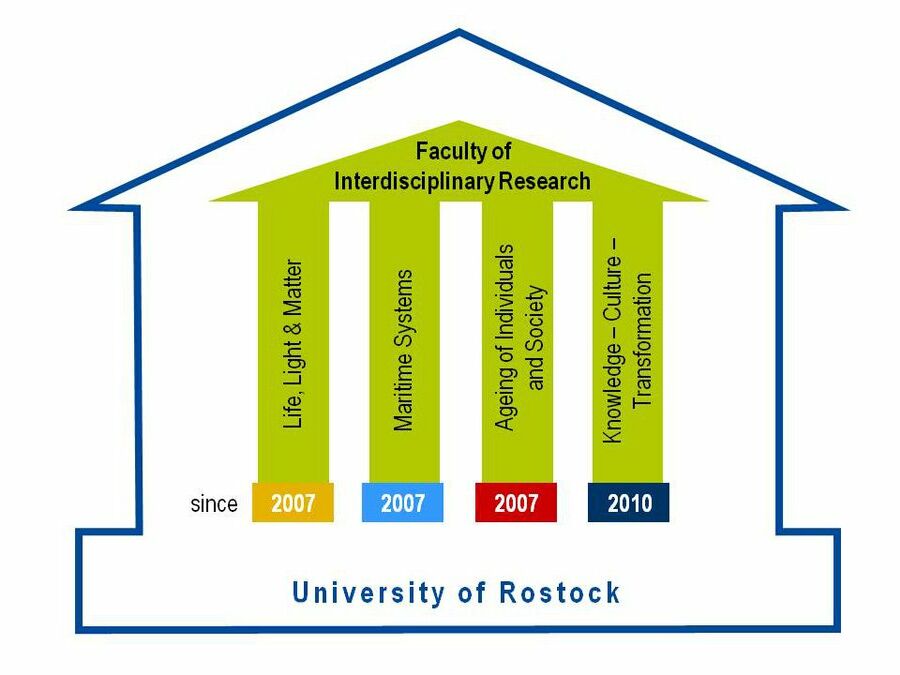 Faculty of
Interdisciplinary Research

Life, Light & Matter

Maritime Systems

Ageing of Individuals and Society

Knowledge – Culture – Transformation

since 2007 2007 2007 2010

University of Rostock